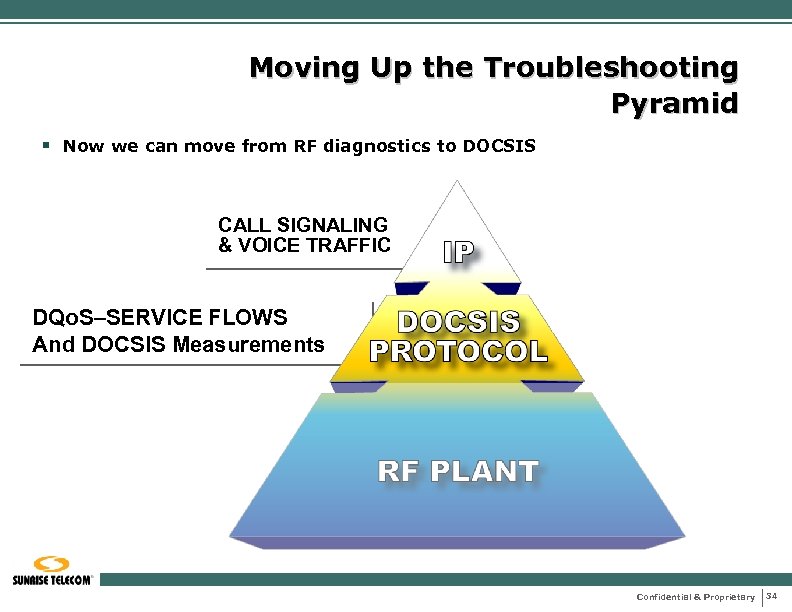 Moving Up the Troubleshooting Pyramid

▪ Now we can move from RF diagnostics to DOCSIS

CALL SIGNALING
& VOICE TRAFFIC

IP

DQoS–SERVICE FLOWS
And DOCSIS Measurements

DOCSIS
PROTOCOL

RF PLANT

SUNRISE TELECOM

Confidential & Proprietary 34